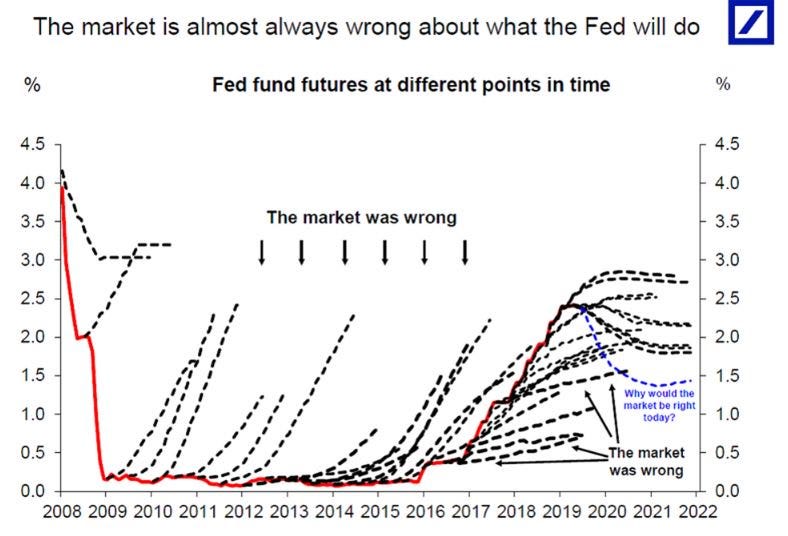 The market is almost always wrong about what the Fed will do

%

Fed fund futures at different points in time

%

4.5
4.0
3.5
3.0
2.5
2.0
1.5
1.0
0.5
0.0

4.5
4.0
3.5
3.0
2.5
2.0
1.5
1.0
0.5
0.0

The market was wrong

Why would the market be right today?

The market was wrong

2008 2009 2010 2011 2012 2013 2014 2015 2016 2017 2018 2019 2020 2021 2022